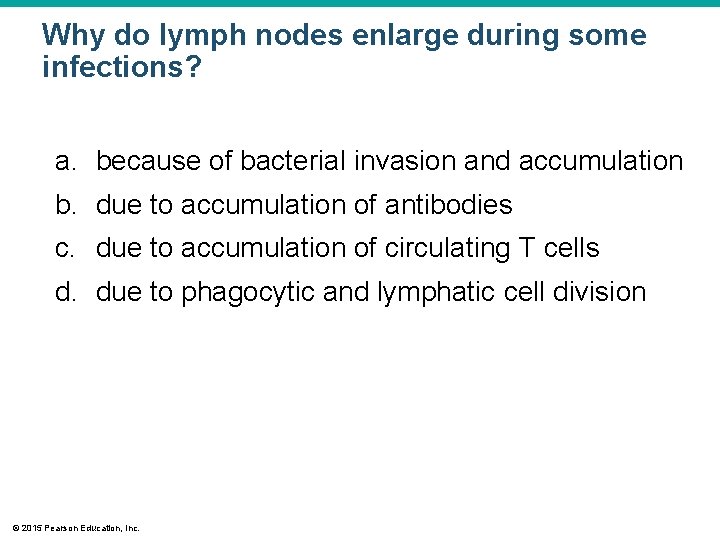 Why do lymph nodes enlarge during some infections?

a. because of bacterial invasion and accumulation
b. due to accumulation of antibodies
c. due to accumulation of circulating T cells
d. due to phagocytic and lymphatic cell division

© 2015 Pearson Education, Inc.